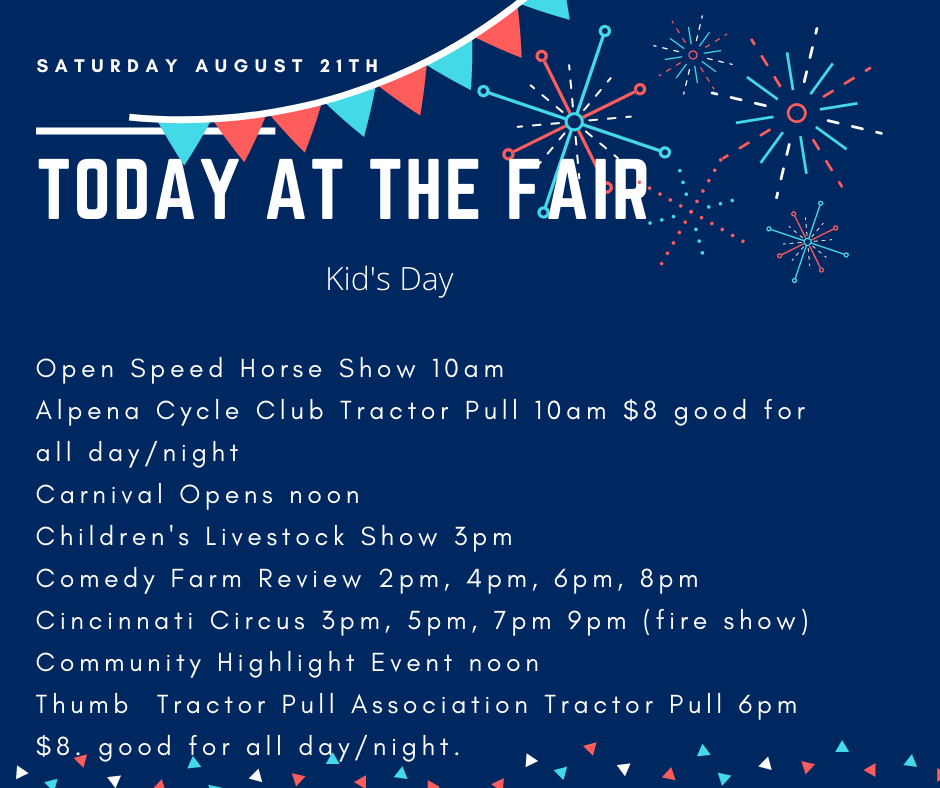 SATURDAY AUGUST 21TH

TODAY AT THE FAIR

Kid's Day

Open Speed Horse Show 10am
Alpena Cycle Club Tractor Pull 10am $8 good for all day/night
Carnival Opens noon
Children's Livestock Show 3pm
Comedy Farm Review 2pm, 4pm, 6pm, 8pm
Cincinnati Circus 3pm, 5pm, 7pm 9pm (fire show)
Community Highlight Event noon
Thumb Tractor Pull Association Tractor Pull 6pm $8. good for all day/night.